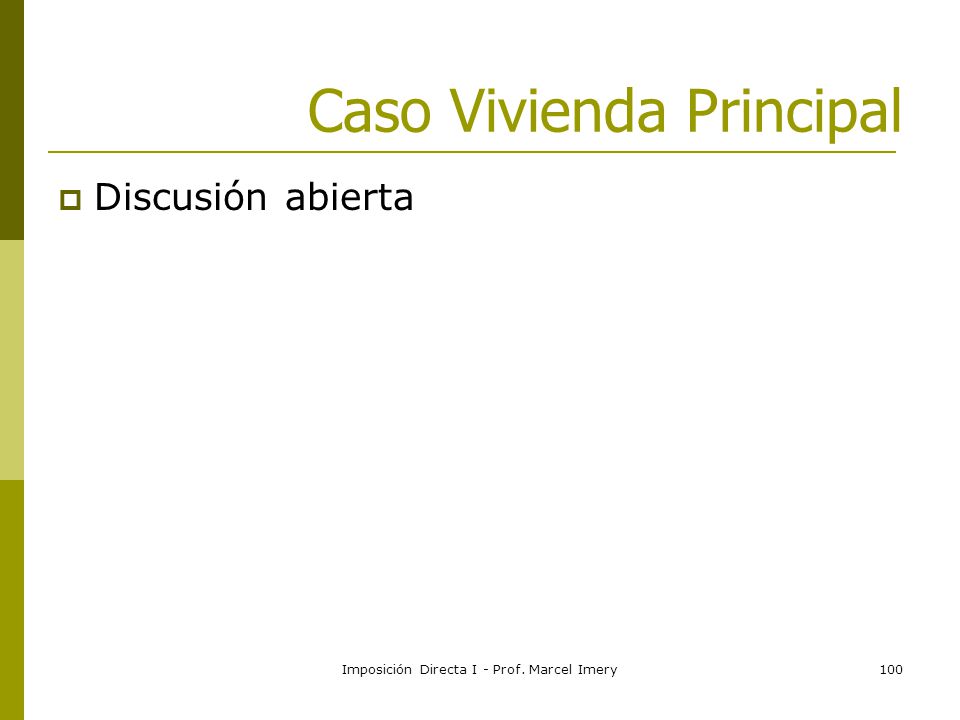 Caso Vivienda Principal

Discusión abierta

Imposición Directa I - Prof. Marcel Imery

100